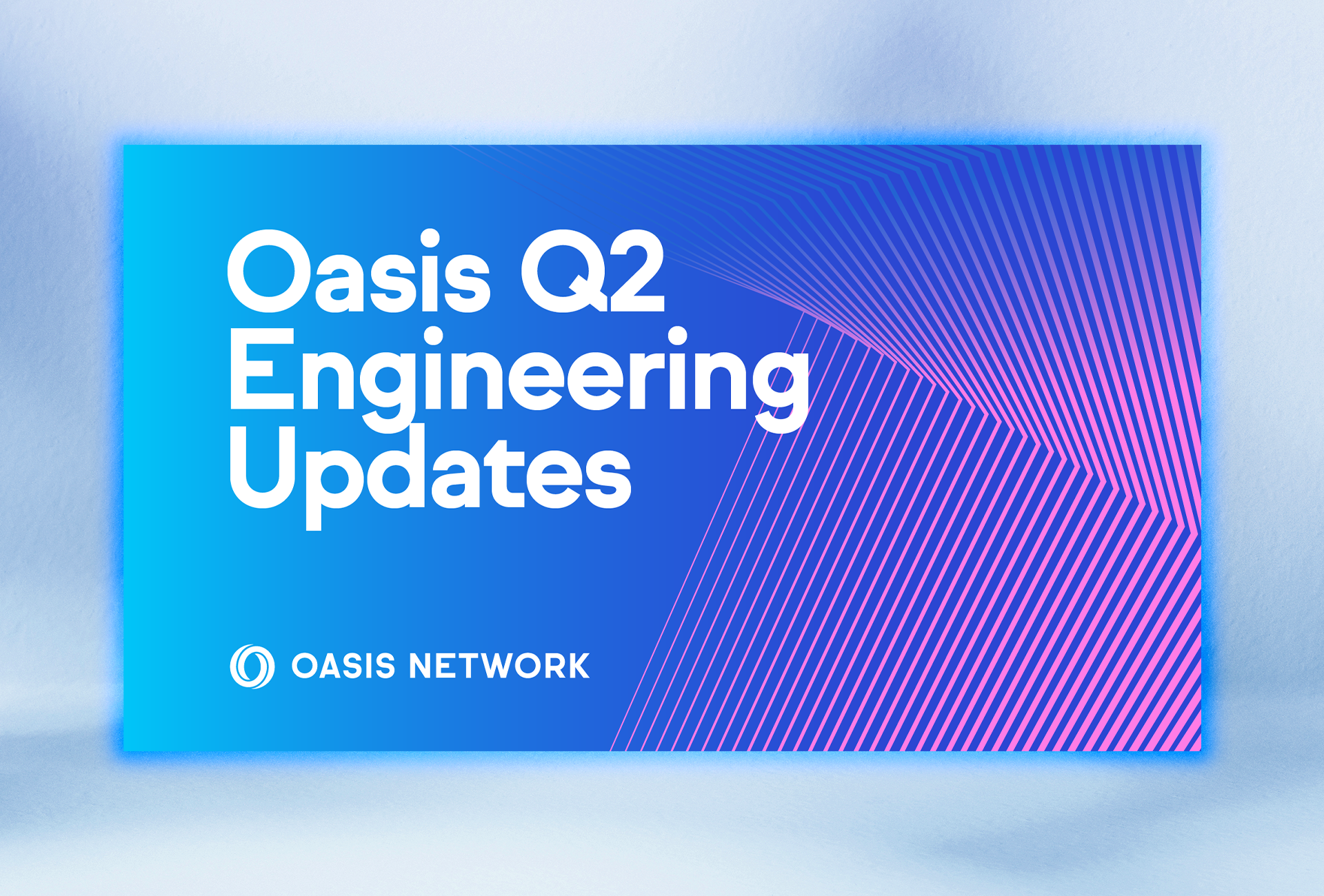 Oasis Q2 Engineering Updates

OASIS NETWORK